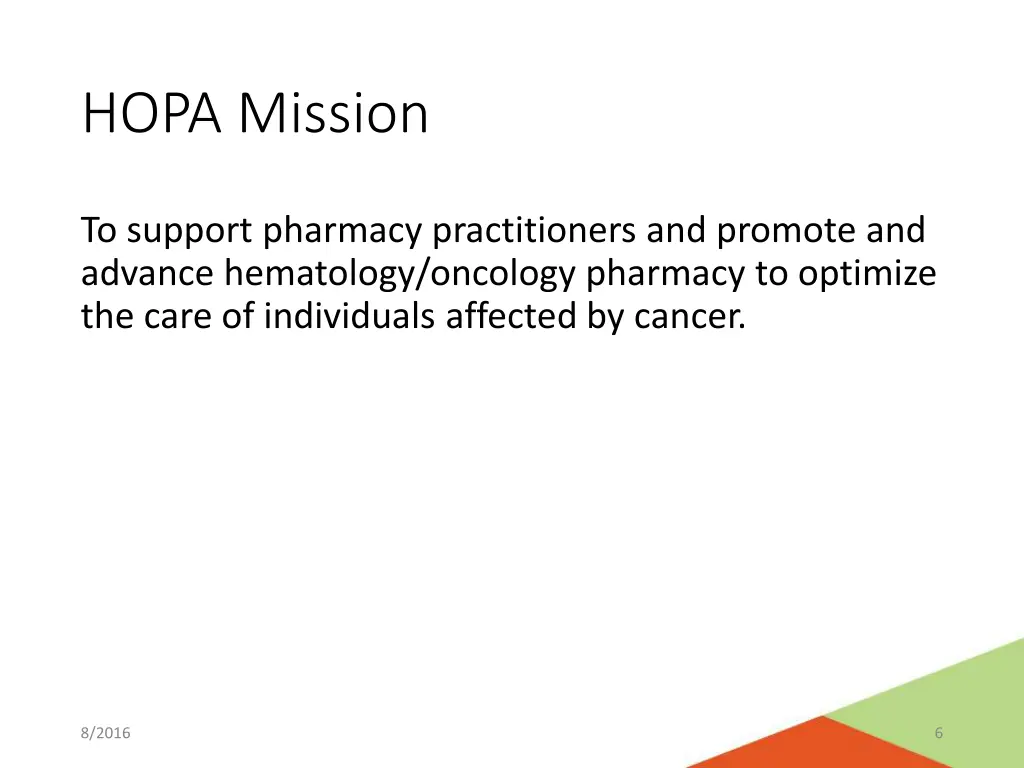 HOPA Mission

To support pharmacy practitioners and promote and advance hematology/oncology pharmacy to optimize the care of individuals affected by cancer.

8/2016

6